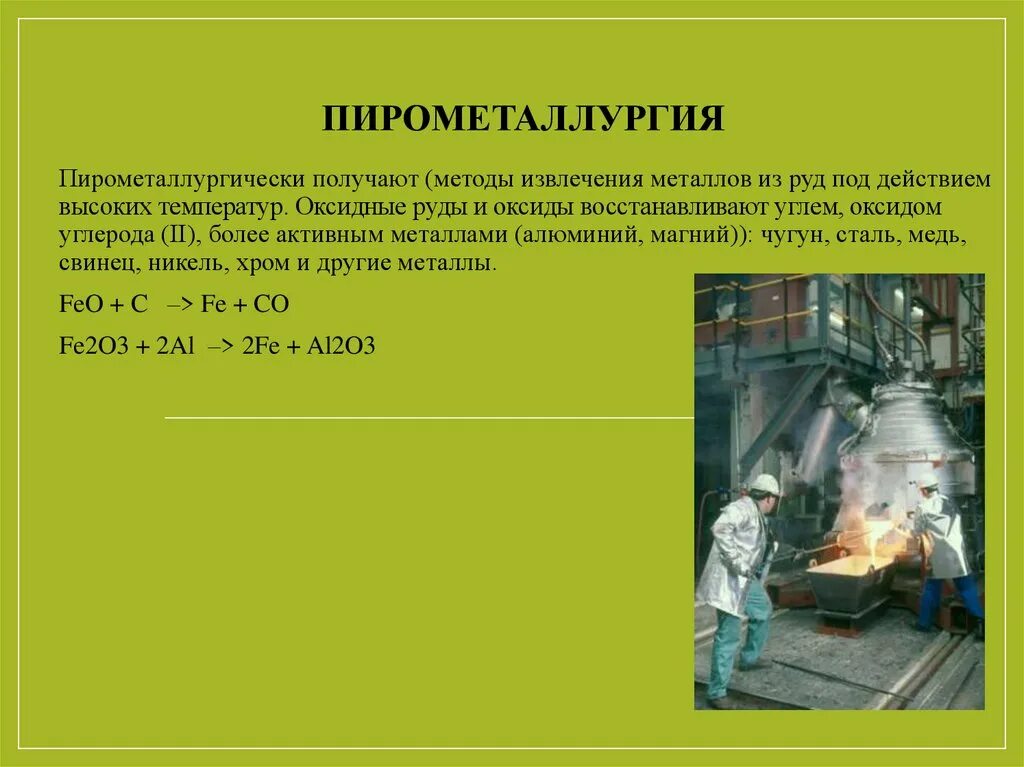 ПИРОМЕТАЛЛУРГИЯ

Пирометаллургически получают (методы извлечения металлов из руд под действием высоких температур. Оксидные руды и оксиды восстанавливают углем, оксидом углерода (II), более активным металлами (алюминий, магний)): чугун, сталь, медь, свинец, никель, хром и другие металлы.

FeO + C –> Fe + CO

Fe2O3 + 2Al –> 2Fe + Al2O3